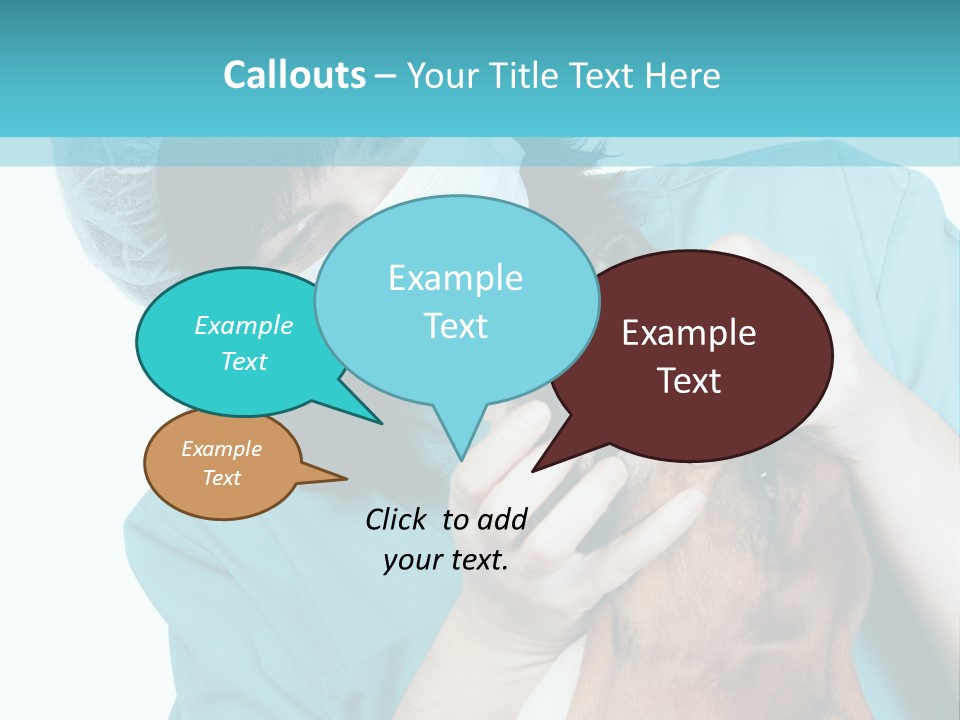 Callouts – Your Title Text Here

Example Text

Example Text

Example Text

Example Text

Click to add your text.